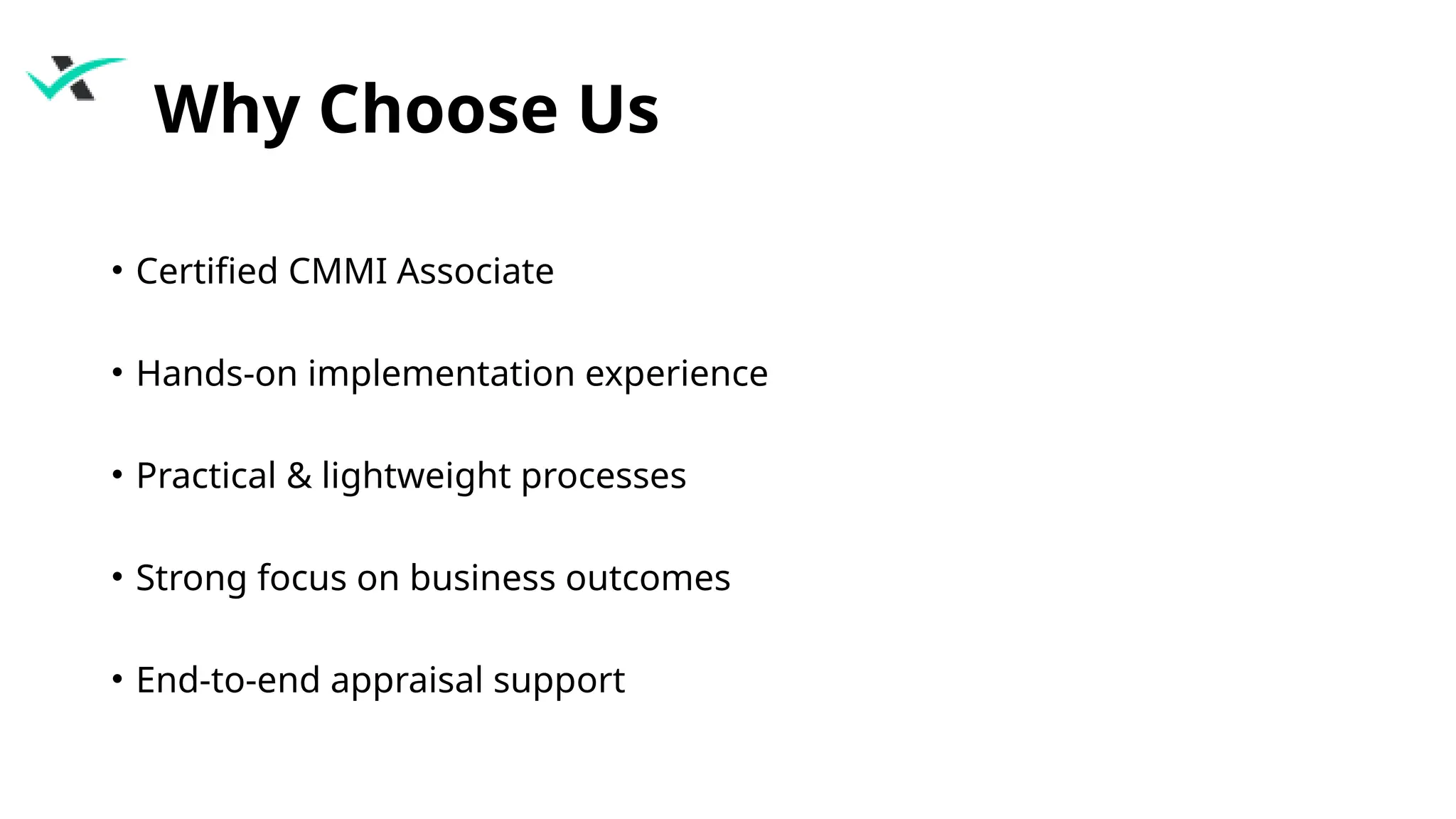 Why Choose Us

• Certified CMMI Associate

• Hands-on implementation experience

• Practical & lightweight processes

• Strong focus on business outcomes

• End-to-end appraisal support